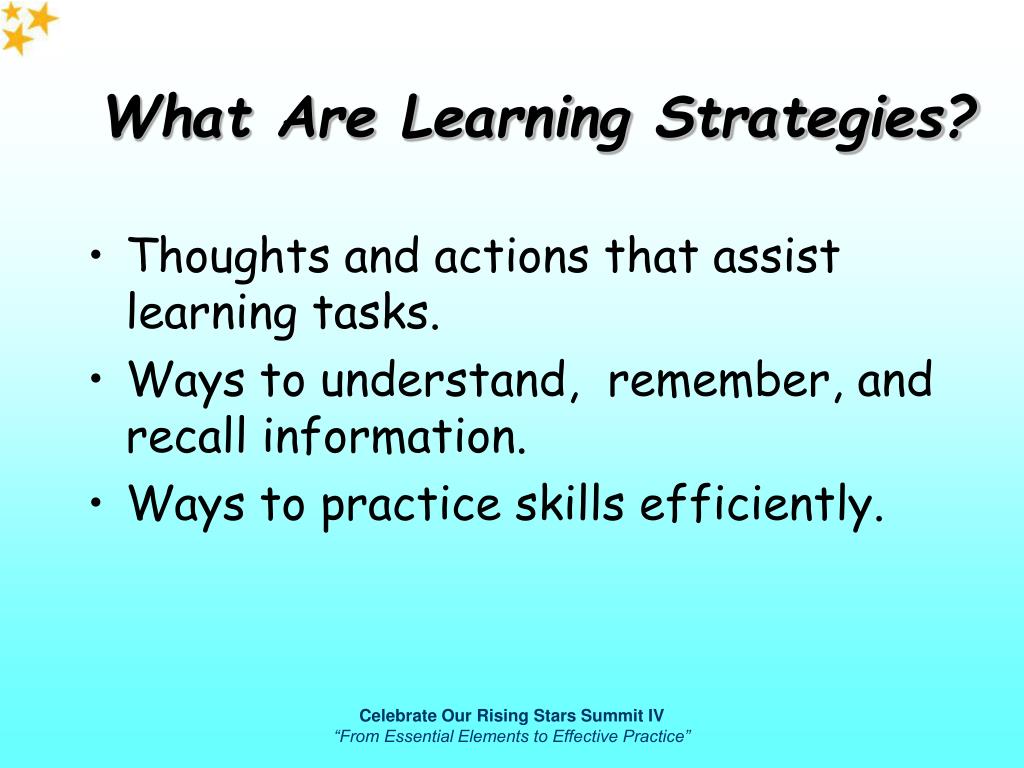 What Are Learning Strategies?

• Thoughts and actions that assist learning tasks.
• Ways to understand, remember, and recall information.
• Ways to practice skills efficiently.

Celebrate Our Rising Stars Summit IV
"From Essential Elements to Effective Practice"